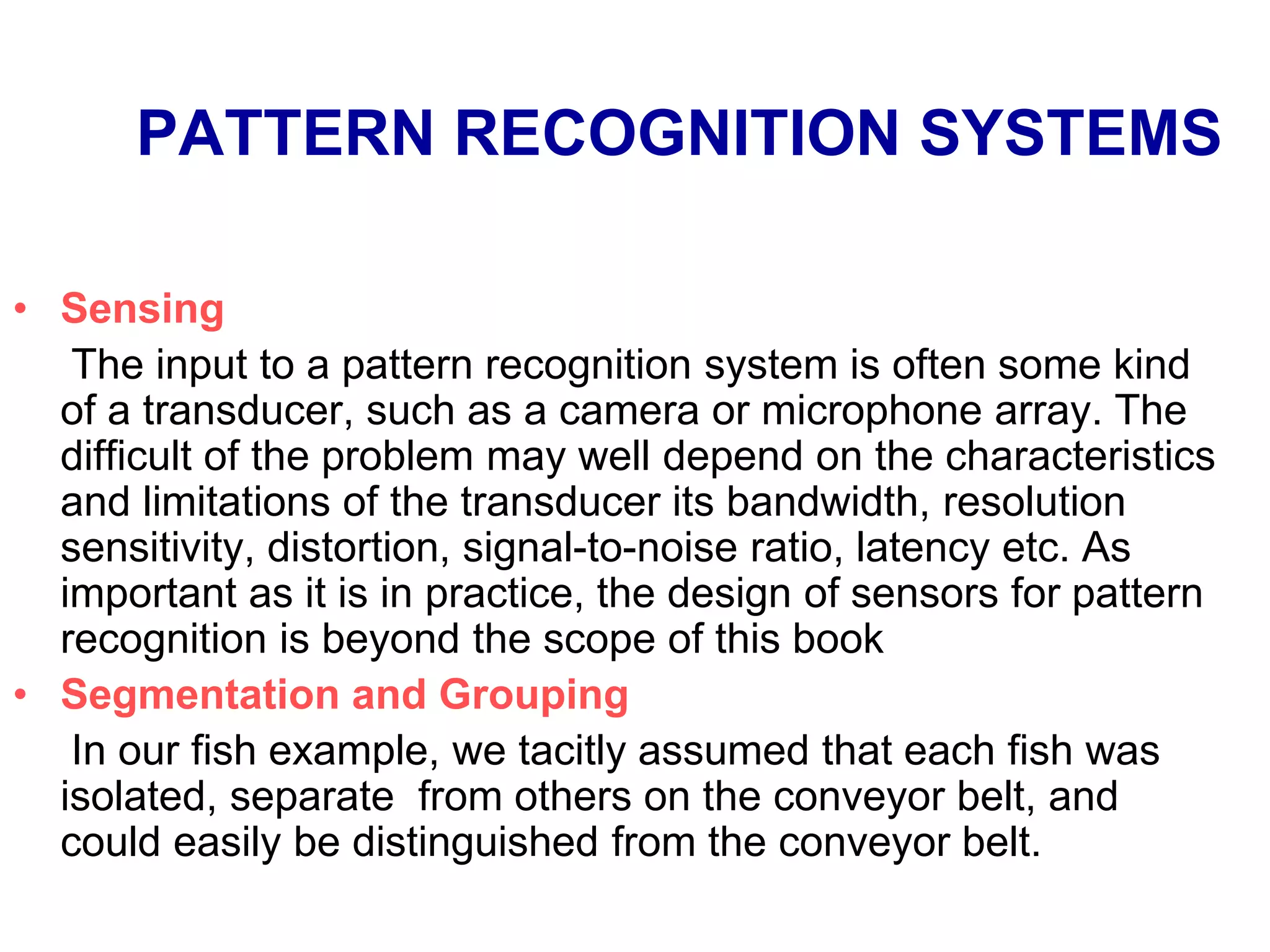 PATTERN RECOGNITION SYSTEMS

• Sensing

The input to a pattern recognition system is often some kind of a transducer, such as a camera or microphone array. The difficult of the problem may well depend on the characteristics and limitations of the transducer its bandwidth, resolution sensitivity, distortion, signal-to-noise ratio, latency etc. As important as it is in practice, the design of sensors for pattern recognition is beyond the scope of this book

• Segmentation and Grouping

In our fish example, we tacitly assumed that each fish was isolated, separate from others on the conveyor belt, and could easily be distinguished from the conveyor belt.